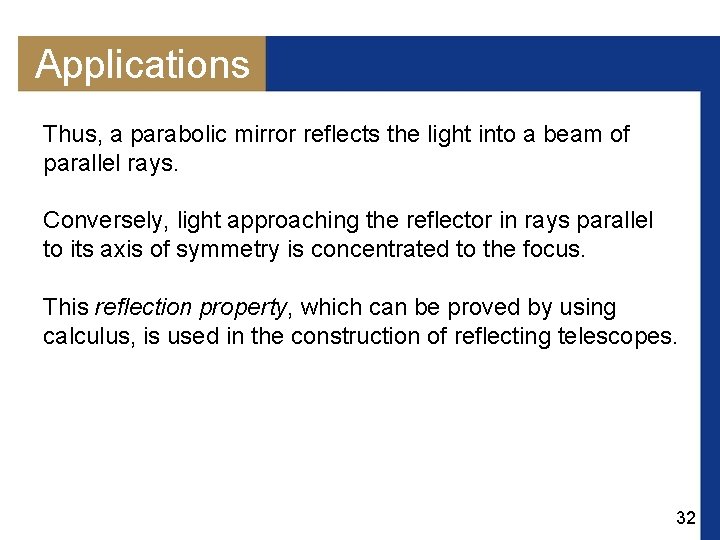 Applications

Thus, a parabolic mirror reflects the light into a beam of parallel rays.

Conversely, light approaching the reflector in rays parallel to its axis of symmetry is concentrated to the focus.

This reflection property, which can be proved by using calculus, is used in the construction of reflecting telescopes.

32